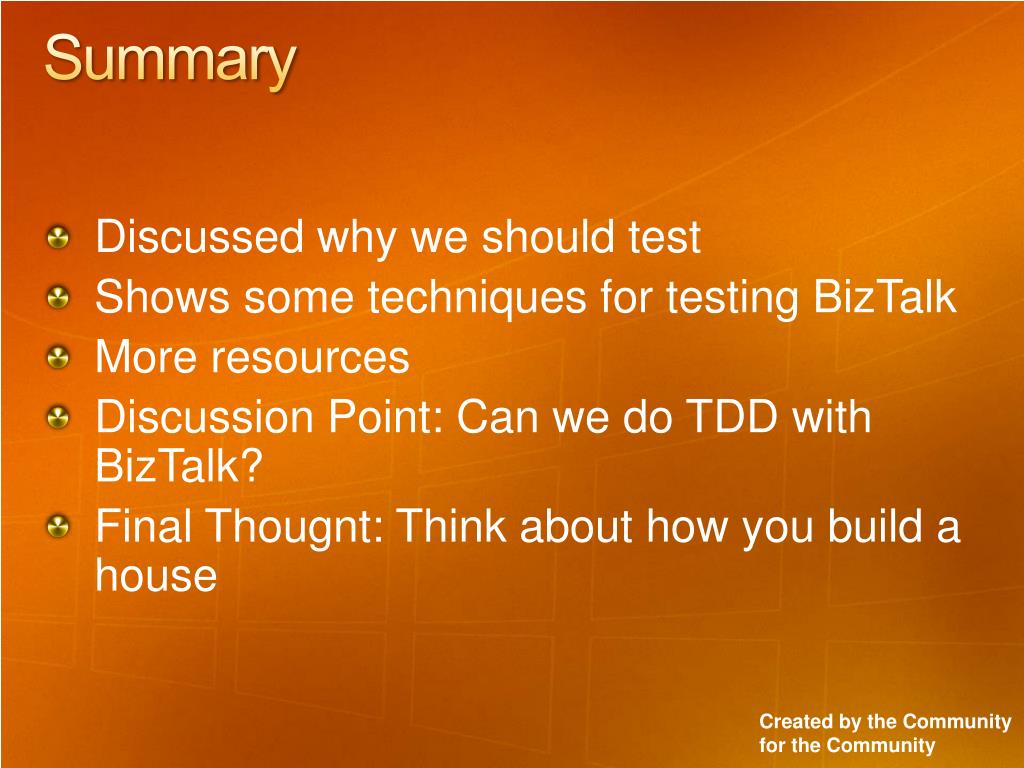 Summary

Discussed why we should test
Shows some techniques for testing BizTalk
More resources
Discussion Point: Can we do TDD with BizTalk?
Final Thougnt: Think about how you build a house

Created by the Community for the Community